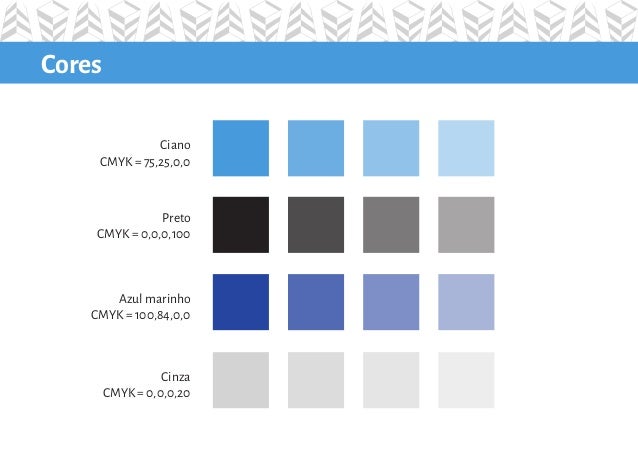 Cores

Ciano
CMYK = 75,25,0,0

Preto
CMYK = 0,0,0,100

Azul marinho
CMYK = 100,84,0,0

Cinza
CMYK = 0,0,0,20